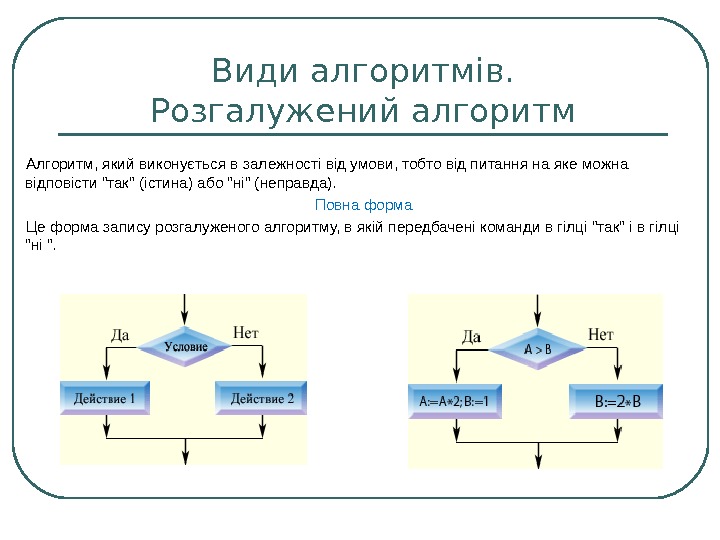 Види алгоритмів. Розгалужений алгоритм

Алгоритм, який виконується в залежності від умови, тобто від питання на яке можна відповісти "так" (істина) або "ні" (неправда).

Повна форма

Це форма запису розгалуженого алгоритму, в якій передбачені команди в гілці "так" і в гілці "ні ".

Да
Условие
Нет
Действие 1
Действие 2

Да
$A > B$
Нет
$A:=A*2; B:=1$
$B:=2*B$